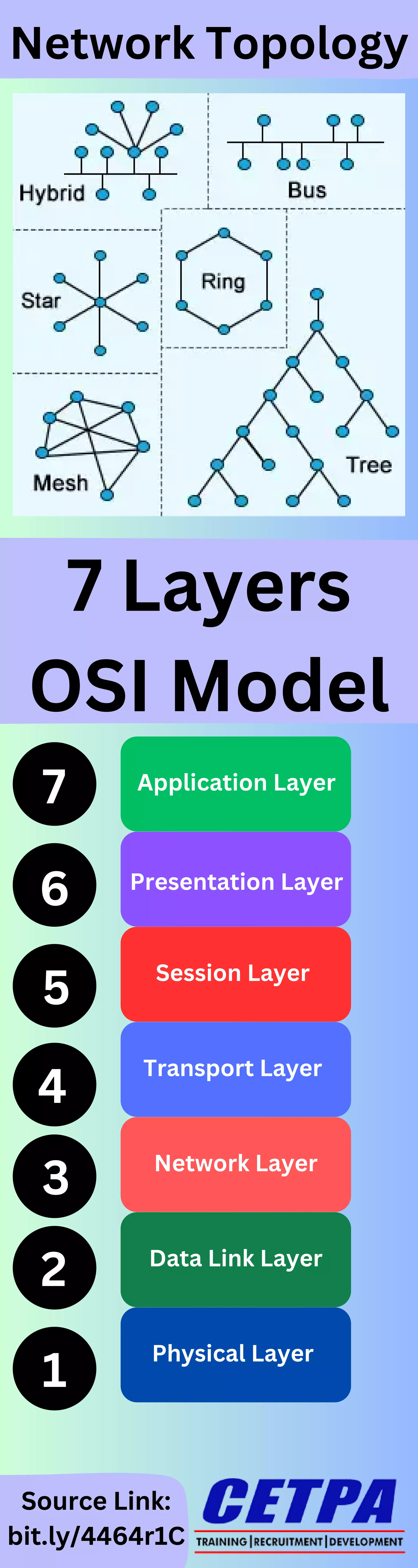 Network Topology

Hybrid

Bus

Star

Ring

Mesh

Tree

7 Layers OSI Model

7 Application Layer

6 Presentation Layer

5 Session Layer

4 Transport Layer

3 Network Layer

2 Data Link Layer

1 Physical Layer

Source Link: bit.ly/4464r1C

CETPA
TRAINING | RECRUITMENT | DEVELOPMENT